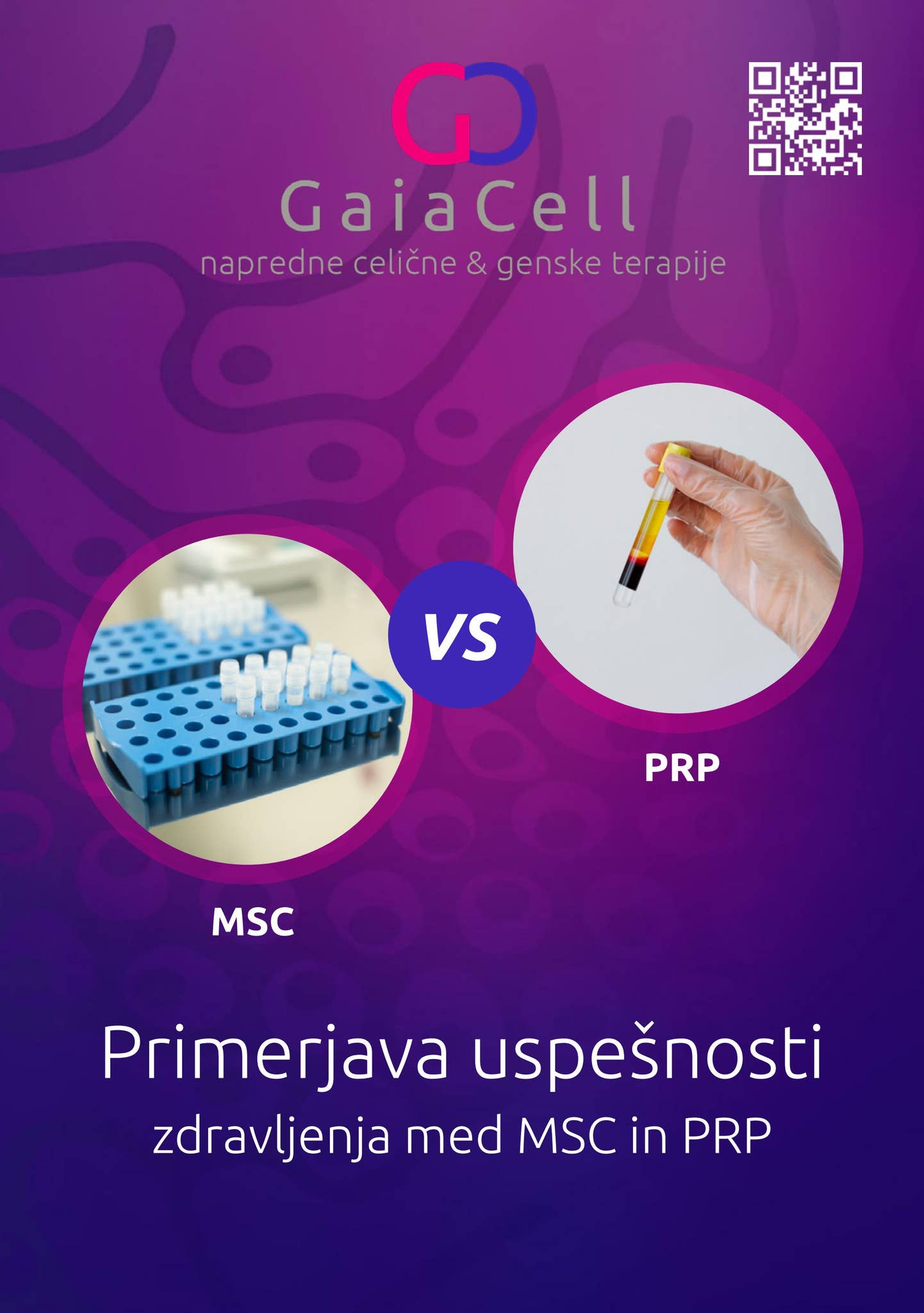 GaiaCell
napredne celične & genske terapije

VS

PRP

MSC

Primerjava uspešnosti
zdravljenja med MSC in PRP